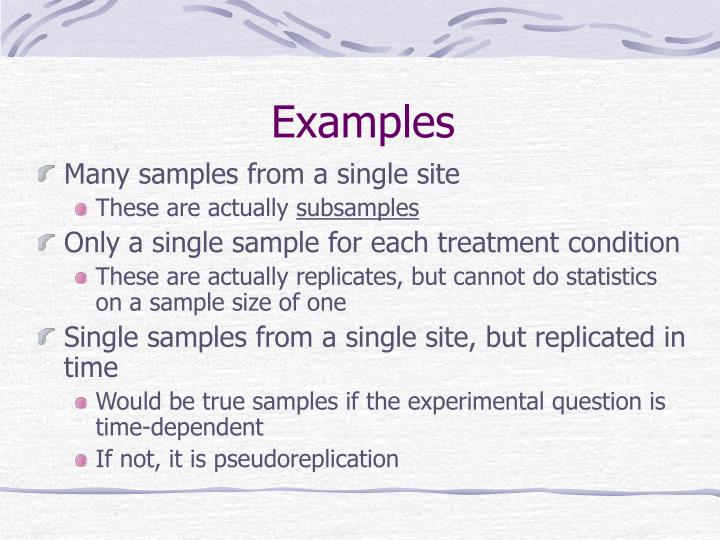 Examples

Many samples from a single site

These are actually subsamples

Only a single sample for each treatment condition

These are actually replicates, but cannot do statistics on a sample size of one

Single samples from a single site, but replicated in time

Would be true samples if the experimental question is time-dependent

If not, it is pseudoreplication